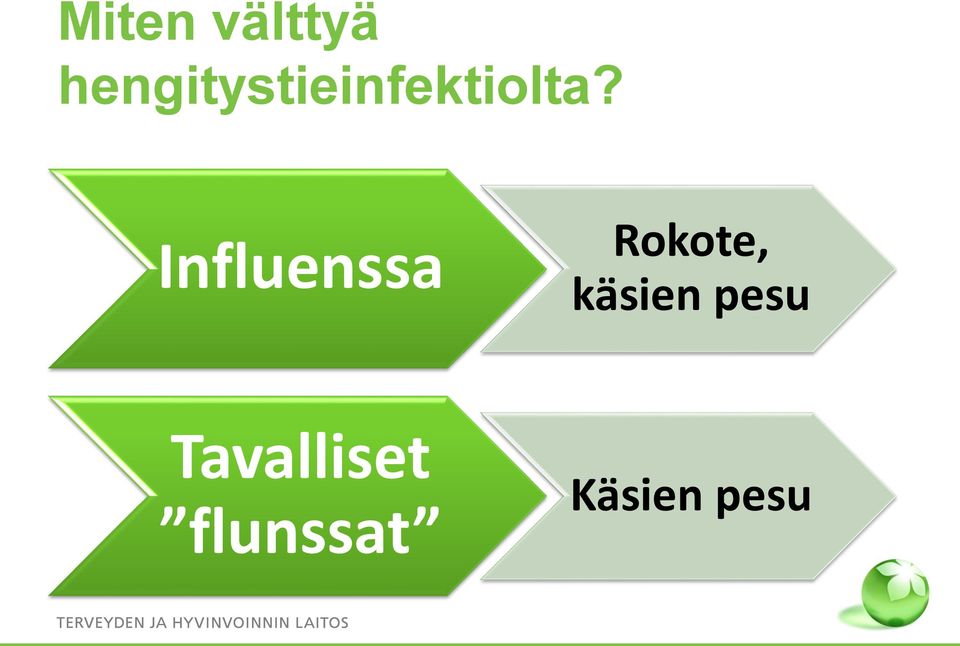 Miten välttyä hengitystieinfektiolta?

Influenssa

Rokote, käsien pesu

Tavalliset ”flunssat”

Käsien pesu

TERVEYDEN JA HYVINVOINNIN LAITOS